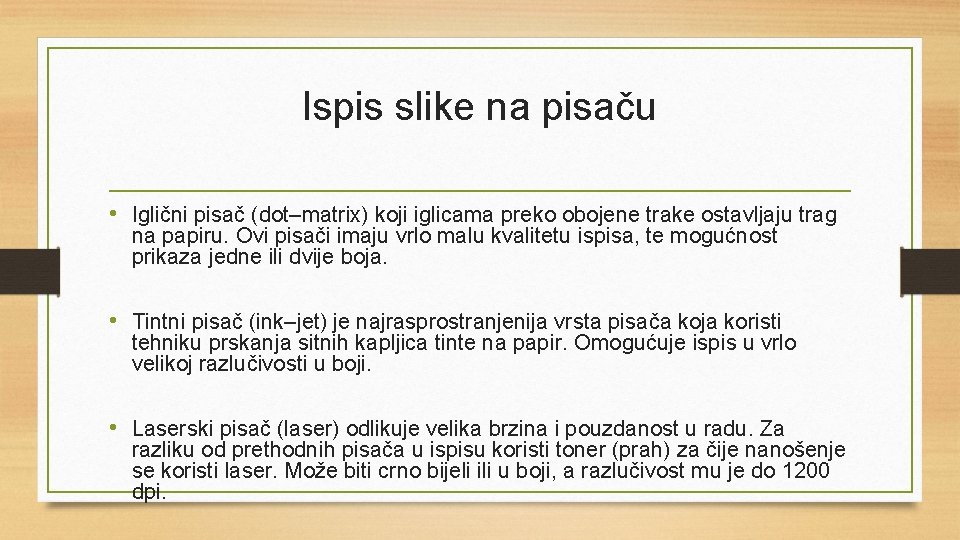 Ispis slike na pisaču

• Iglični pisač (dot–matrix) koji iglicama preko obojene trake ostavljaju trag na papiru. Ovi pisači imaju vrlo malu kvalitetu ispisa, te mogućnost prikaza jedne ili dvije boja.

• Tintni pisač (ink–jet) je najrasprostranjenija vrsta pisača koja koristi tehniku prskanja sitnih kapljica tinte na papir. Omogućuje ispis u vrlo velikoj razlučivosti u boji.

• Laserski pisač (laser) odlikuje velika brzina i pouzdanost u radu. Za razliku od prethodnih pisača u ispisu koristi toner (prah) za čije nanošenje se koristi laser. Može biti crno bijeli ili u boji, a razlučivost mu je do 1200 dpi.